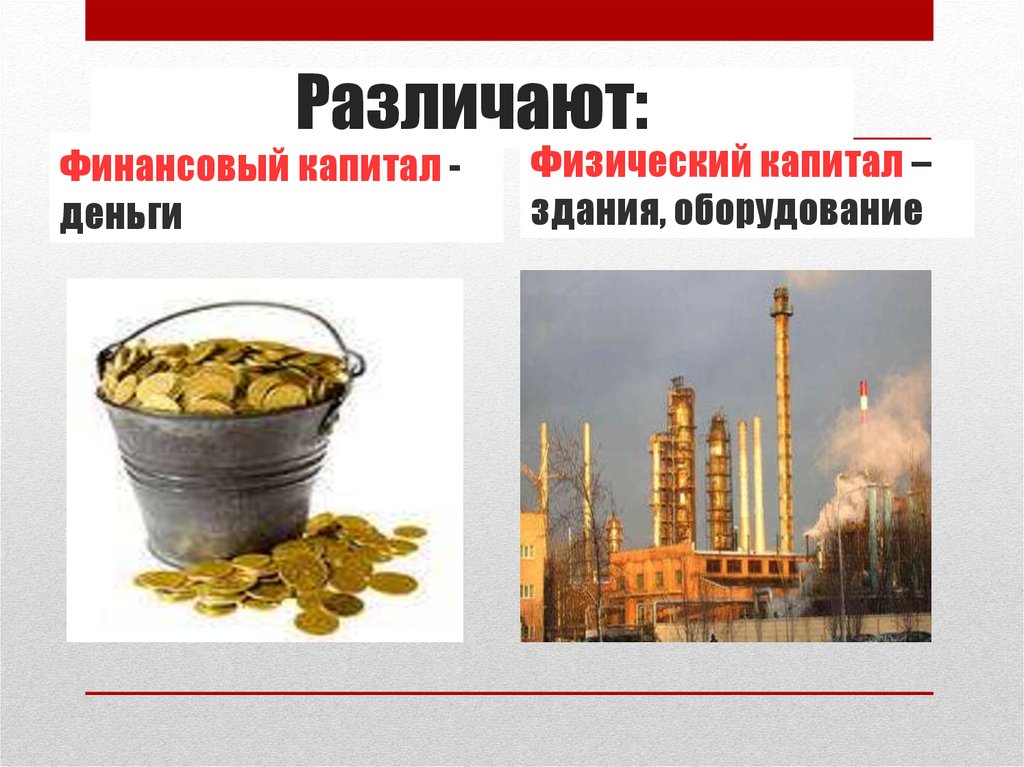 Различают:

Финансовый капитал - деньги

Физический капитал – здания, оборудование